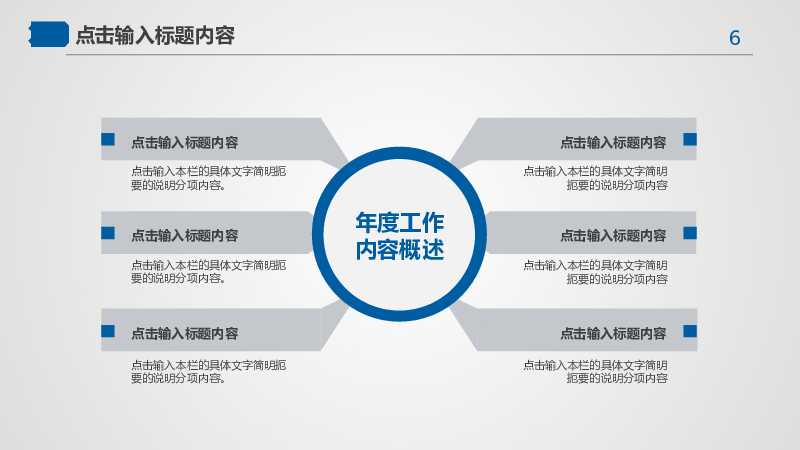 点击输入标题内容

6

点击输入标题内容

点击输入本栏的具体文字简明扼要的说明分项内容。

点击输入标题内容

点击输入本栏的具体文字简明扼要的说明分项内容。

点击输入标题内容

点击输入本栏的具体文字简明扼要的说明分项内容。

年度工作内容概述

点击输入标题内容

点击输入本栏的具体文字简明扼要的说明分项内容

点击输入标题内容

点击输入本栏的具体文字简明扼要的说明分项内容

点击输入标题内容

点击输入本栏的具体文字简明扼要的说明分项内容